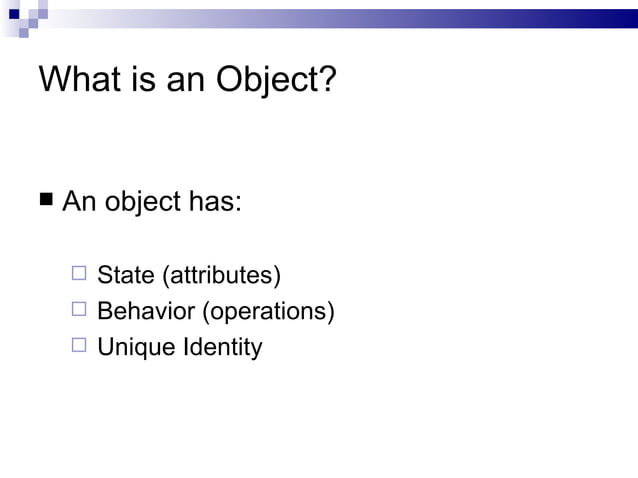 What is an Object?

■ An object has:

□ State (attributes)
□ Behavior (operations)
□ Unique Identity